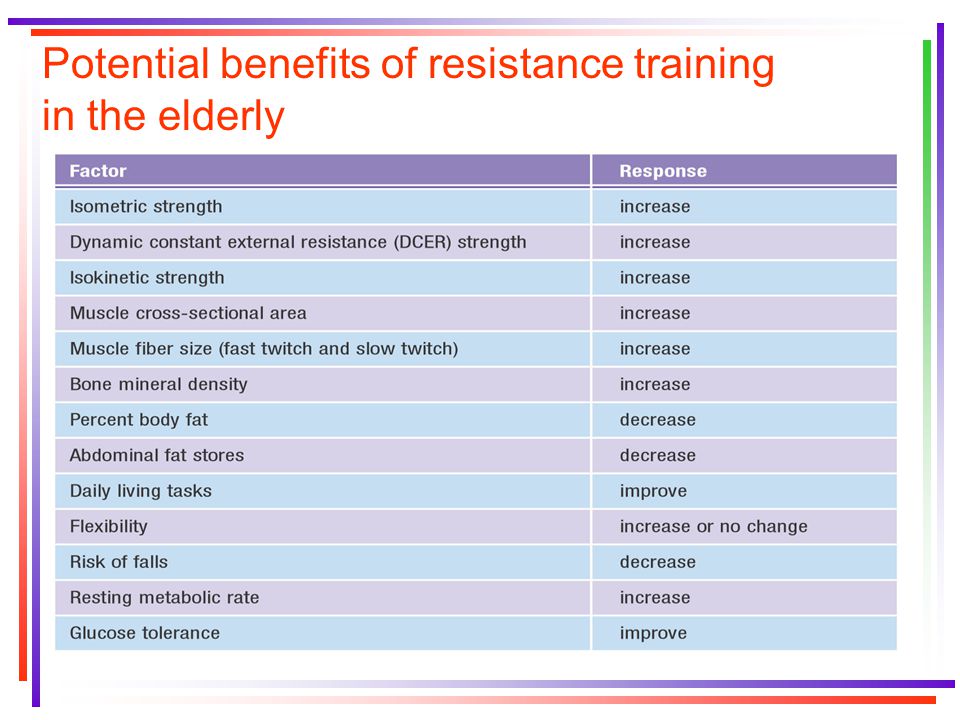 Potential benefits of resistance training in the elderly

| Factor | Response |
|---|---|
| Isometric strength | increase |
| Dynamic constant external resistance (DCER) strength | increase |
| Isokinetic strength | increase |
| Muscle cross-sectional area | increase |
| Muscle fiber size (fast twitch and slow twitch) | increase |
| Bone mineral density | increase |
| Percent body fat | decrease |
| Abdominal fat stores | decrease |
| Daily living tasks | improve |
| Flexibility | increase or no change |
| Risk of falls | decrease |
| Resting metabolic rate | increase |
| Glucose tolerance | improve |